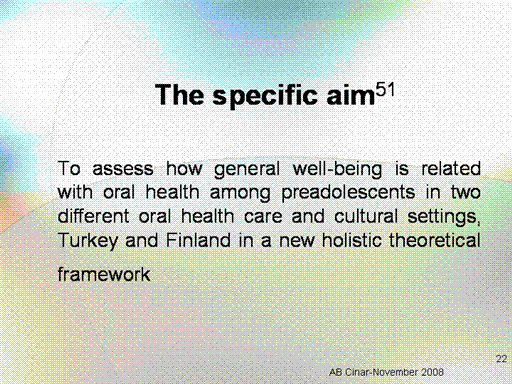 The specific aim$^{51}$

To assess how general well-being is related with oral health among preadolescents in two different oral health care and cultural settings, Turkey and Finland in a new holistic theoretical framework

22

AB Cinar-November 2008